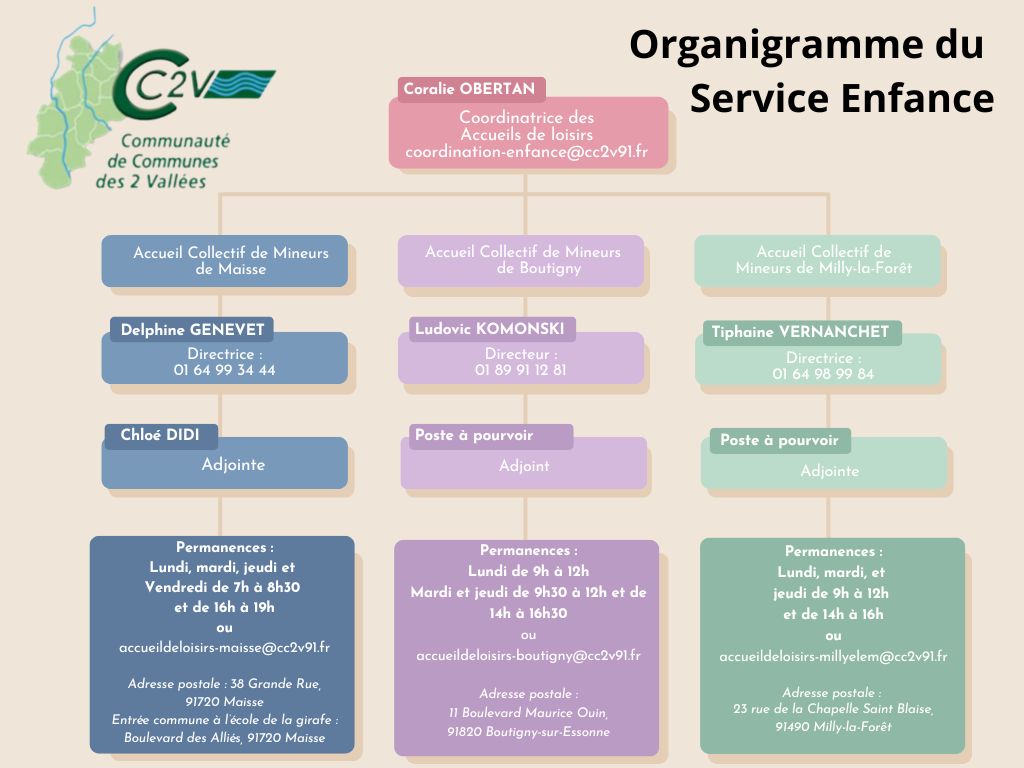 CC2V
Communauté de Communes des 2 Vallées

Organigramme du Service Enfance

Coralie OBERTAN
Coordinatrice des Accueils de loisirs
coordination-enfance@cc2v91.fr

Accueil Collectif de Mineurs de Maisse

Delphine GENEVET
Directrice :
01 64 99 34 44

Chloé DIDI
Adjointe

Permanences :
Lundi, mardi, jeudi et Vendredi de 7h à 8h30 et de 16h à 19h
ou
accueildeloisirs-maisse@cc2v91.fr

Adresse postale : 38 Grande Rue, 91720 Maisse
Entrée commune à l'école de la girafe : Boulevard des Alliés, 91720 Maisse

Accueil Collectif de Mineurs de Boutigny

Ludovic KOMONSKI
Directeur :
01 89 91 12 81

Poste à pourvoir
Adjoint

Permanences :
Lundi de 9h à 12h
Mardi et jeudi de 9h30 à 12h et de 14h à 16h30
ou
accueildeloisirs-boutigny@cc2v91.fr

Adresse postale :
11 Boulevard Maurice Ouin, 91820 Boutigny-sur-Essonne

Accueil Collectif de Mineurs de Milly-la-Forêt

Tiphaine VERNANCHET
Directrice :
01 64 98 99 84

Poste à pourvoir
Adjointe

Permanences :
Lundi, mardi, et jeudi de 9h à 12h et de 14h à 16h
ou
accueildeloisirs-millyelem@cc2v91.fr

Adresse postale :
23 rue de la Chapelle Saint Blaise, 91490 Milly-la-Forêt